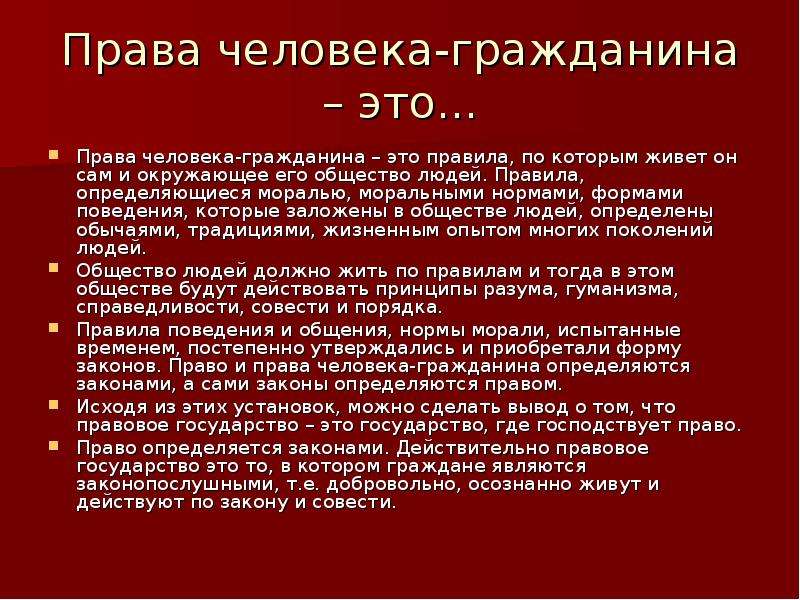 Права человека-гражданина – это...

Права человека-гражданина – это правила, по которым живет он сам и окружающее его общество людей. Правила, определяющиеся моралью, моральными нормами, формами поведения, которые заложены в обществе людей, определены обычаями, традициями, жизненным опытом многих поколений людей.

Общество людей должно жить по правилам и тогда в этом обществе будут действовать принципы разума, гуманизма, справедливости, совести и порядка.

Правила поведения и общения, нормы морали, испытанные временем, постепенно утверждались и приобретали форму законов. Право и права человека-гражданина определяются законами, а сами законы определяются правом.

Исходя из этих установок, можно сделать вывод о том, что правовое государство – это государство, где господствует право.

Право определяется законами. Действительно правовое государство это то, в котором граждане являются законопослушными, т.е. добровольно, осознанно живут и действуют по закону и совести.